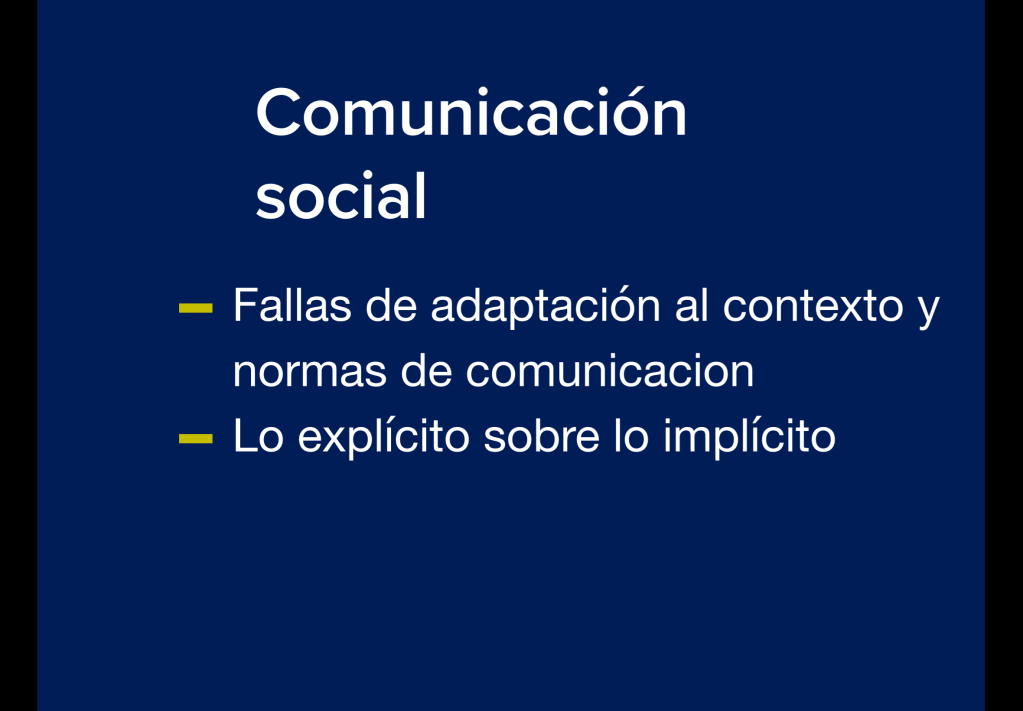 Comunicación social

– Fallas de adaptación al contexto y normas de comunicacion
– Lo explícito sobre lo implícito